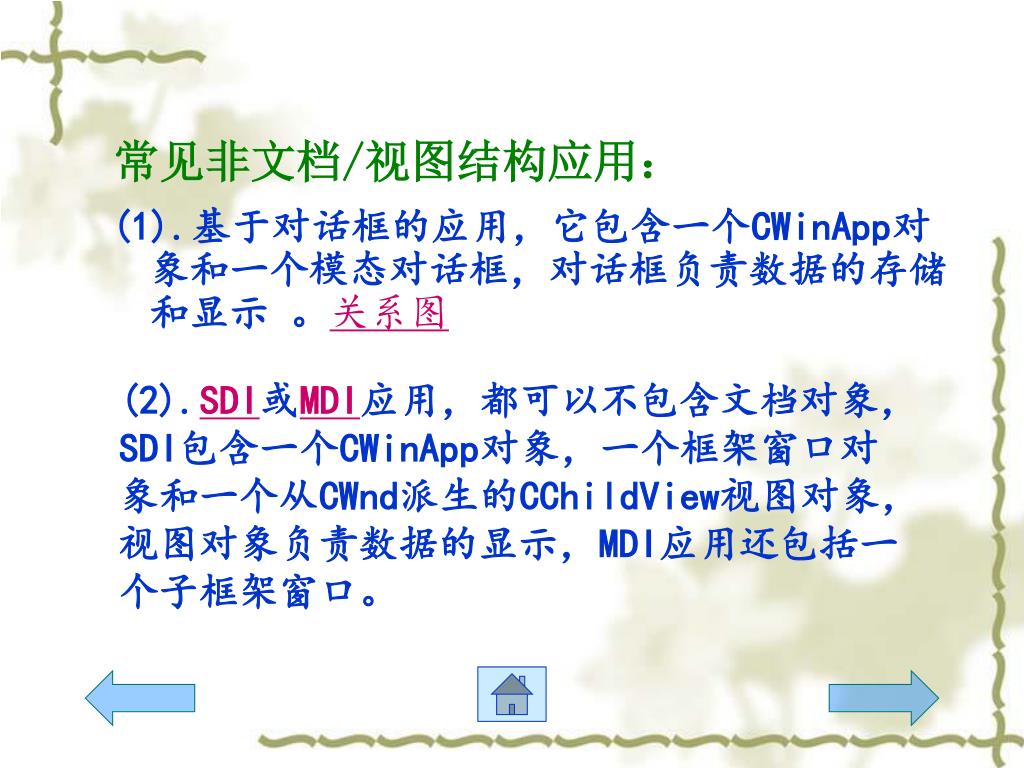 常见非文档/视图结构应用：

(1).基于对话框的应用，它包含一个CWinApp对象和一个模态对话框，对话框负责数据的存储和显示 。关系图

(2).SDI或MDI应用，都可以不包含文档对象，SDI包含一个CWinApp对象，一个框架窗口对象和一个从CWnd派生的CChildView视图对象，视图对象负责数据的显示，MDI应用还包括一个子框架窗口。